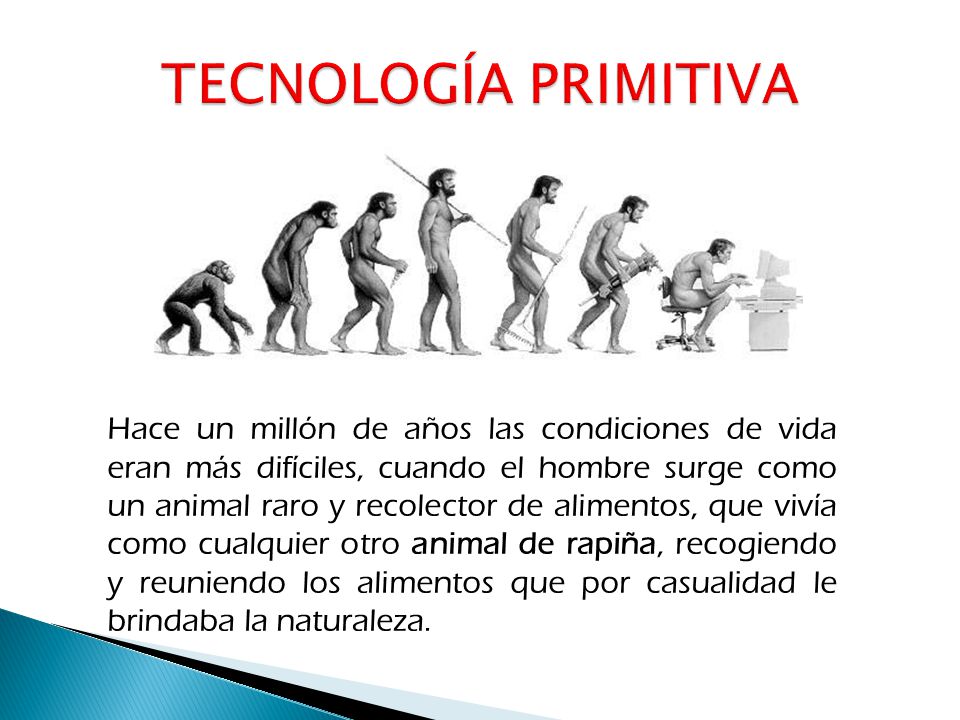 TECNOLOGÍA PRIMITIVA

Hace un millón de años las condiciones de vida eran más difíciles, cuando el hombre surge como un animal raro y recolector de alimentos, que vivía como cualquier otro animal de rapiña, recogiendo y reuniendo los alimentos que por casualidad le brindaba la naturaleza.